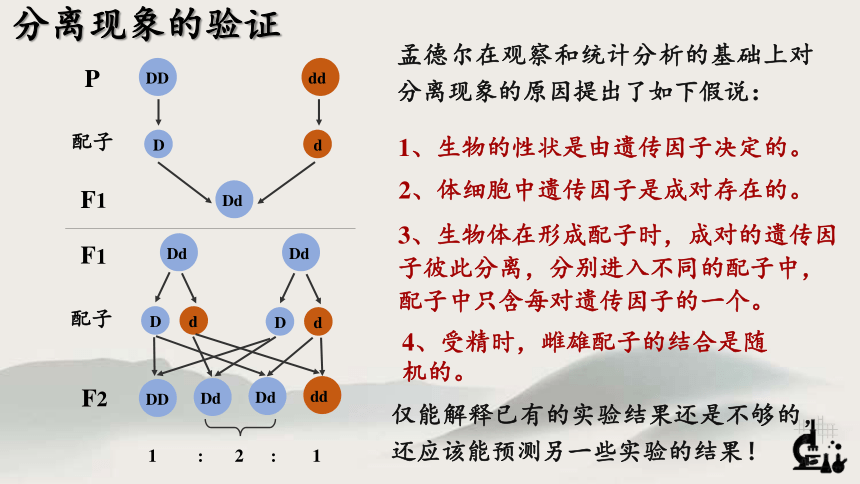 分离现象的验证

P DD dd

配子 D d

F1 Dd

F1 Dd Dd

配子 D d D d

F2 DD Dd Dd dd

1 : 2 : 1

孟德尔在观察和统计分析的基础上对分离现象的原因提出了如下假说：

1、生物的性状是由遗传因子决定的。

2、体细胞中遗传因子是成对存在的。

3、生物体在形成配子时，成对的遗传因子彼此分离，分别进入不同的配子中，配子中只含每对遗传因子的一个。

4、受精时，雌雄配子的结合是随机的。

仅能解释已有的实验结果还是不够的，还应该能预测另一些实验的结果！